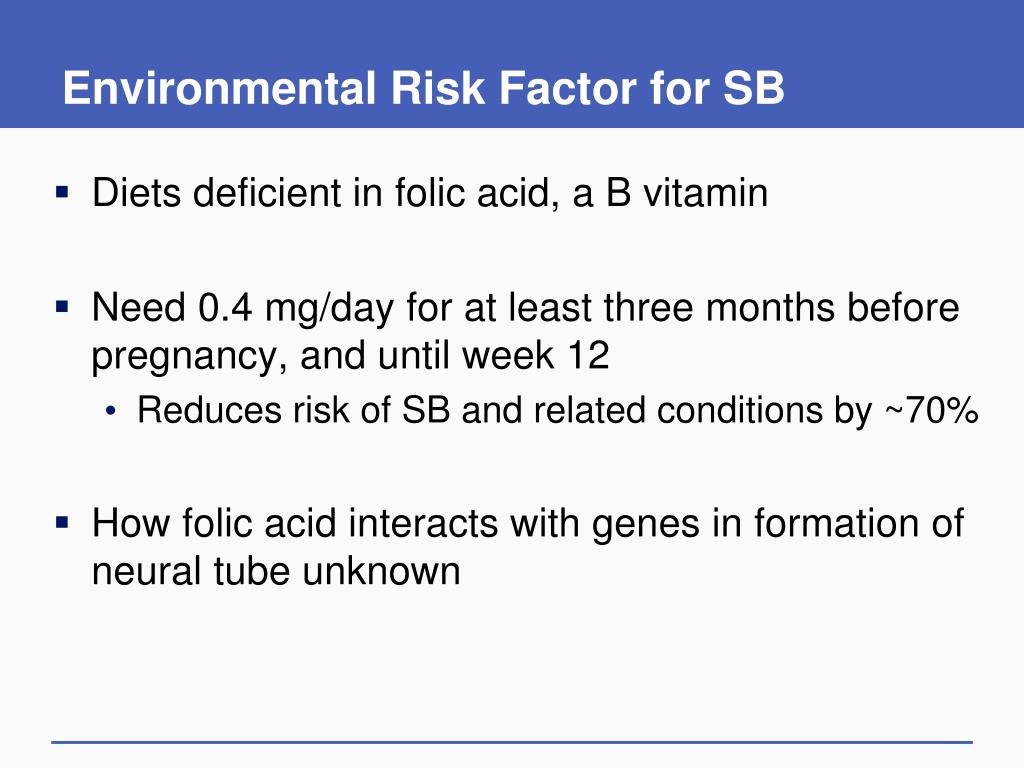 Environmental Risk Factor for SB

▪ Diets deficient in folic acid, a B vitamin

▪ Need 0.4 mg/day for at least three months before pregnancy, and until week 12
  • Reduces risk of SB and related conditions by ~70%

▪ How folic acid interacts with genes in formation of neural tube unknown